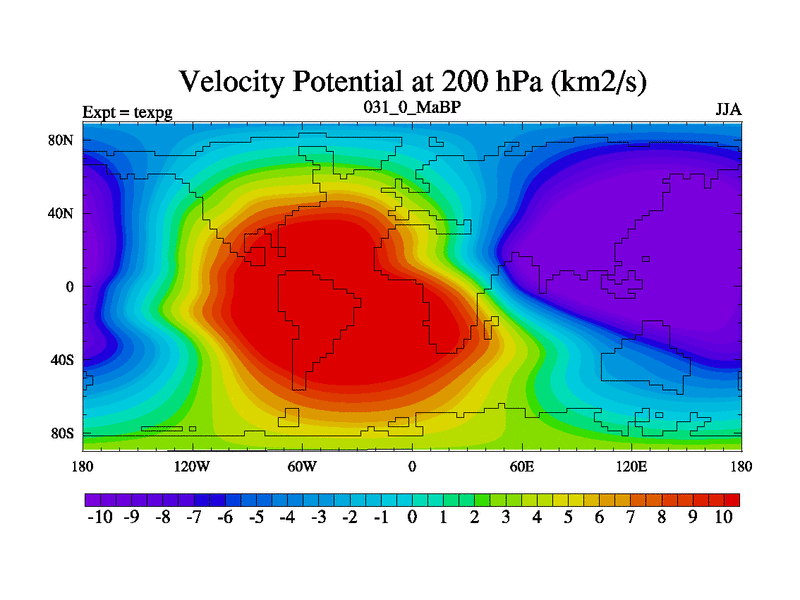 Velocity Potential at 200 hPa (km2/s)

Expt = texpg

031_0_MaBP

JJA

80N
40N
0
40S
80S

180 120W 60W 0 60E 120E 180

-10 -9 -8 -7 -6 -5 -4 -3 -2 -1 0 1 2 3 4 5 6 7 8 9 10